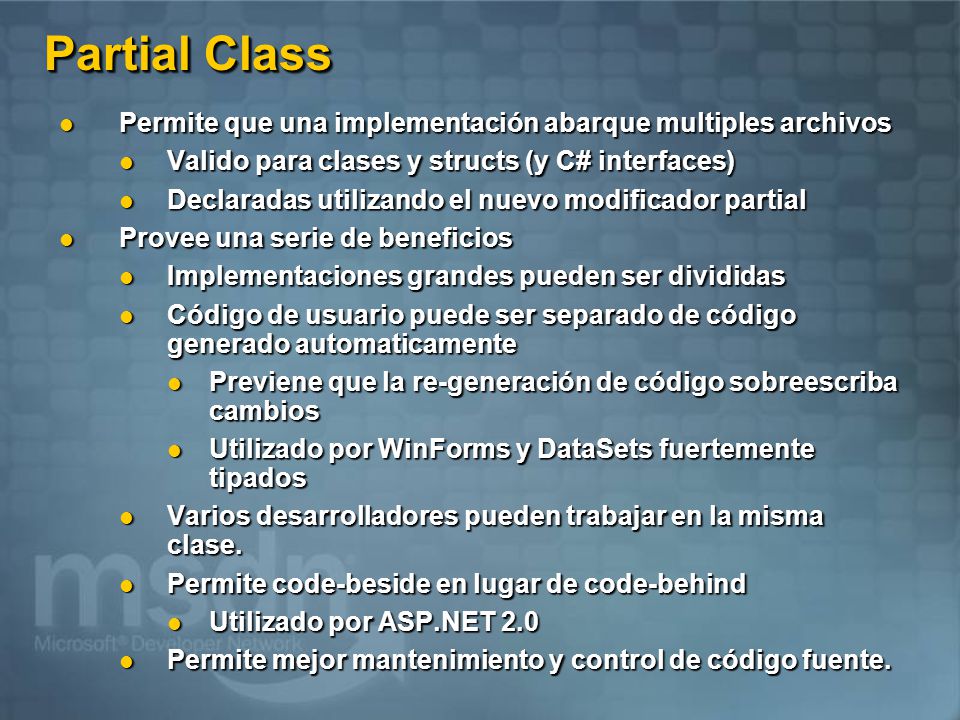 Partial Class

- Permite que una implementación abarque multiples archivos
  - Valido para clases y structs (y C# interfaces)
  - Declaradas utilizando el nuevo modificador partial
- Provee una serie de beneficios
  - Implementaciones grandes pueden ser divididas
  - Código de usuario puede ser separado de código generado automaticamente
    - Previene que la re-generación de código sobreescriba cambios
    - Utilizado por WinForms y DataSets fuertemente tipados
  - Varios desarrolladores pueden trabajar en la misma clase.
  - Permite code-beside en lugar de code-behind
    - Utilizado por ASP.NET 2.0
  - Permite mejor mantenimiento y control de código fuente.

msdn
Microsoft® Developer Network